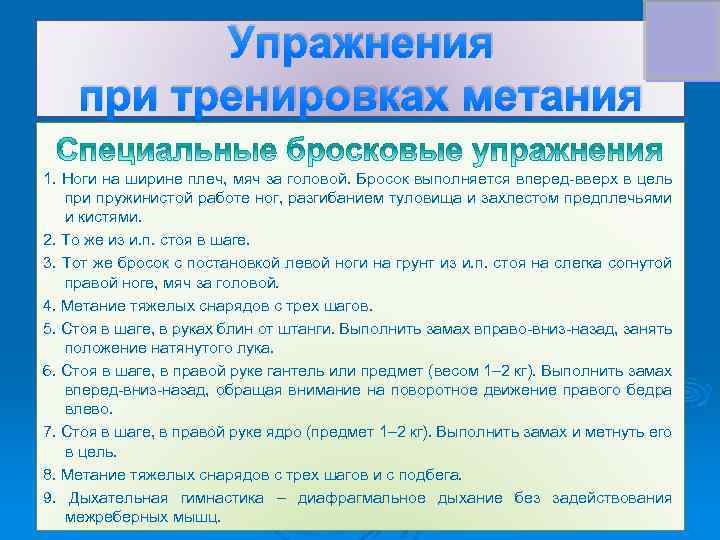 Упражнения при тренировках метания

Специальные бросковые упражнения

1. Ноги на ширине плеч, мяч за головой. Бросок выполняется вперед-вверх в цель при пружинистой работе ног, разгибанием туловища и захлестом предплечьями и кистями.

2. То же из и.п. стоя в шаге.

3. Тот же бросок с постановкой левой ноги на грунт из и.п. стоя на слегка согнутой правой ноге, мяч за головой.

4. Метание тяжелых снарядов с трех шагов.

5. Стоя в шаге, в руках блин от штанги. Выполнить замах вправо-вниз-назад, занять положение натянутого лука.

6. Стоя в шаге, в правой руке гантель или предмет (весом 1–2 кг). Выполнить замах вперед-вниз-назад, обращая внимание на поворотное движение правого бедра влево.

7. Стоя в шаге, в правой руке ядро (предмет 1–2 кг). Выполнить замах и метнуть его в цель.

8. Метание тяжелых снарядов с трех шагов и с подбега.

9. Дыхательная гимнастика – диафрагмальное дыхание без задействования межреберных мышц.